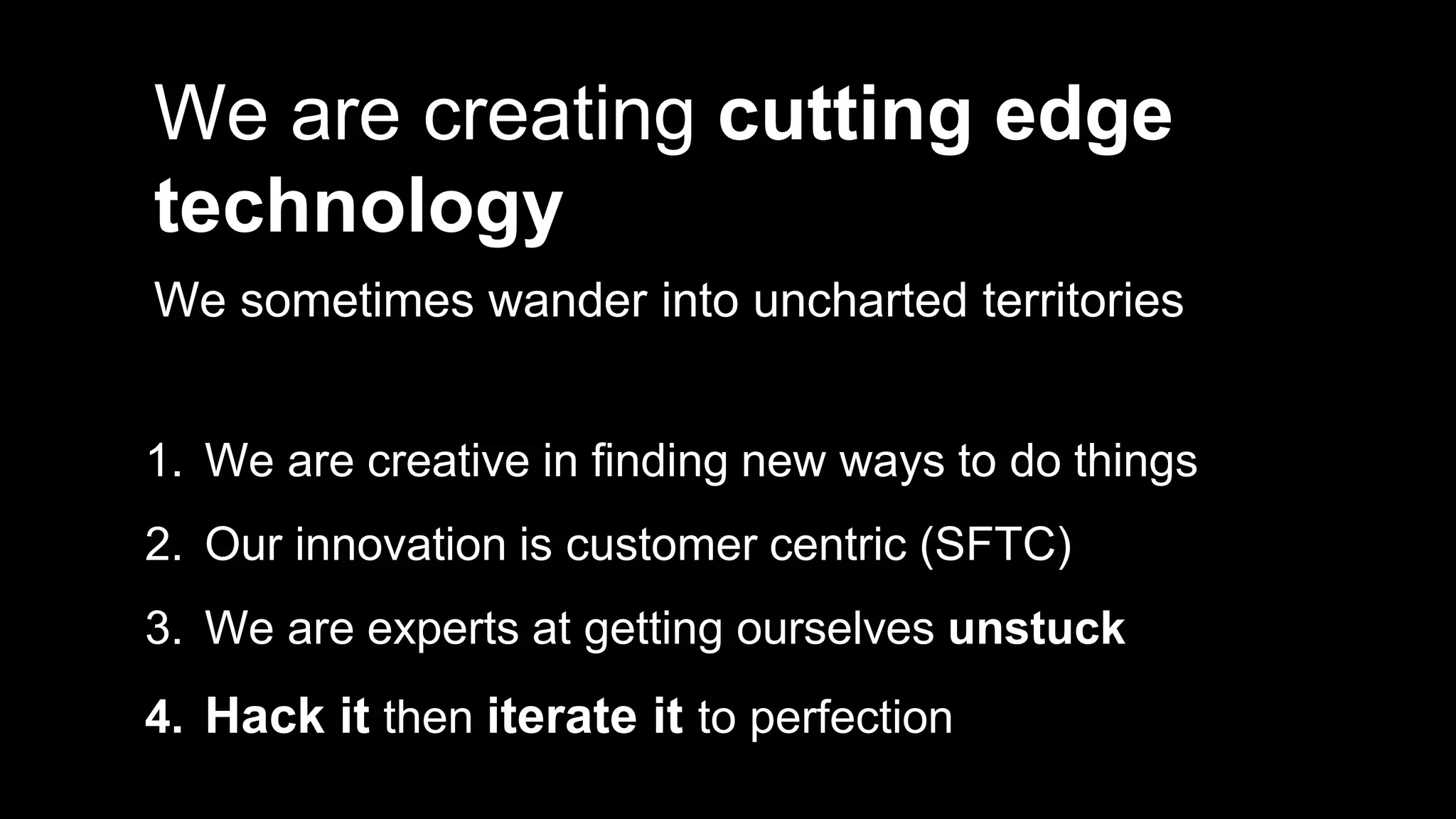 We are creating cutting edge technology

We sometimes wander into uncharted territories

1. We are creative in finding new ways to do things
2. Our innovation is customer centric (SFTC)
3. We are experts at getting ourselves unstuck
4. Hack it then iterate it to perfection